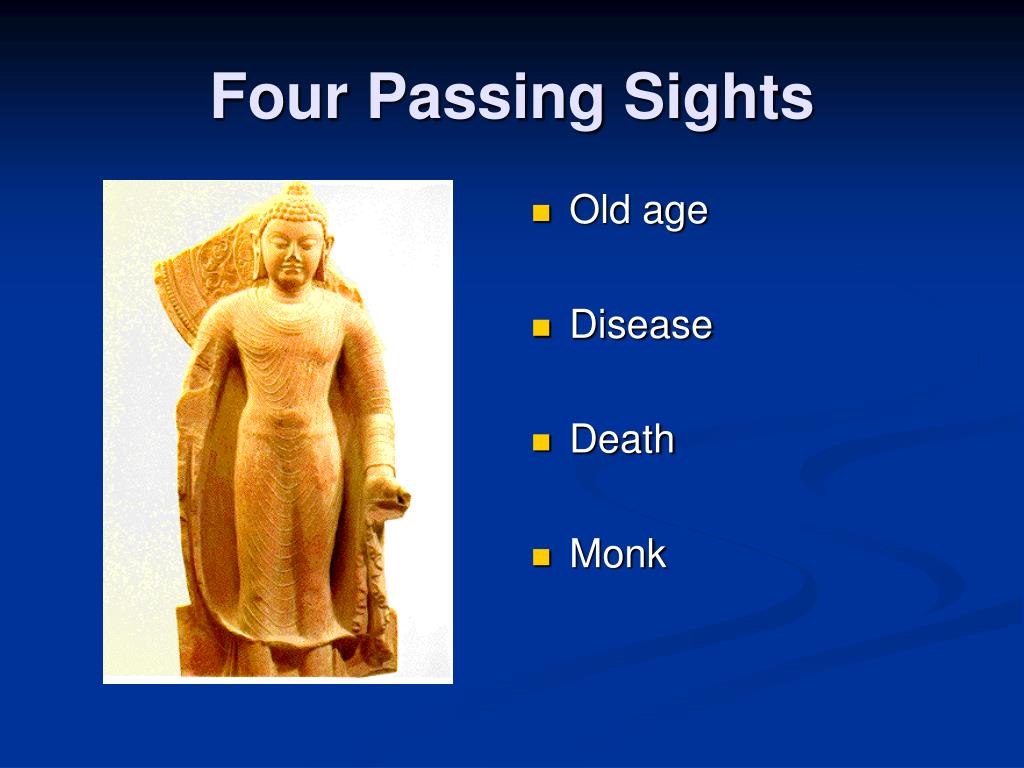 Four Passing Sights

- Old age
- Disease
- Death
- Monk